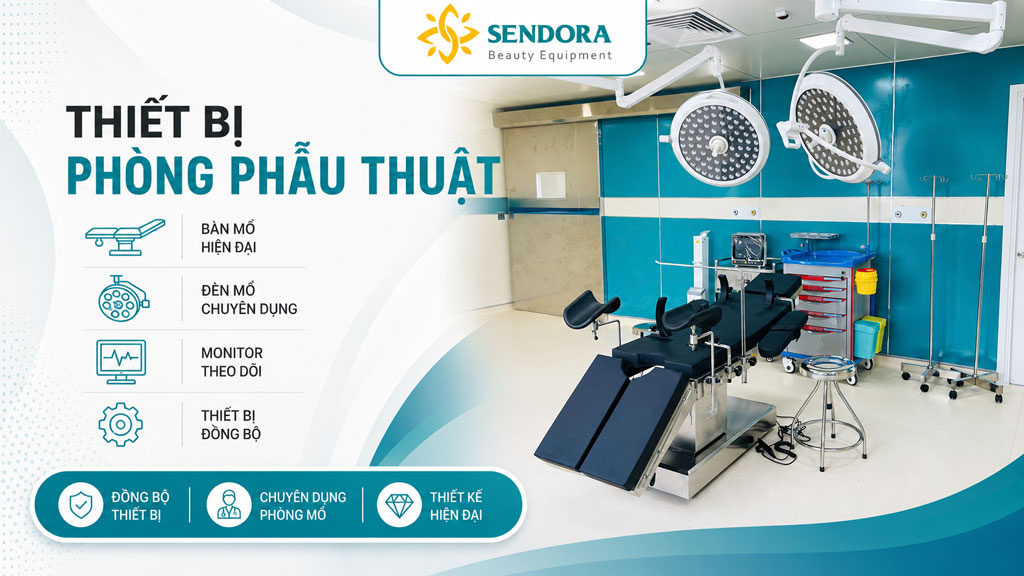 SENDORA
Beauty Equipment

THIẾT BỊ
PHÒNG PHẪU THUẬT

BÀN MỔ HIỆN ĐẠI

ĐÈN MỔ CHUYÊN DỤNG

MONITOR THEO DÕI

THIẾT BỊ ĐỒNG BỘ

ĐỒNG BỘ THIẾT BỊ

CHUYÊN DỤNG PHÒNG MỔ

THIẾT KẾ HIỆN ĐẠI